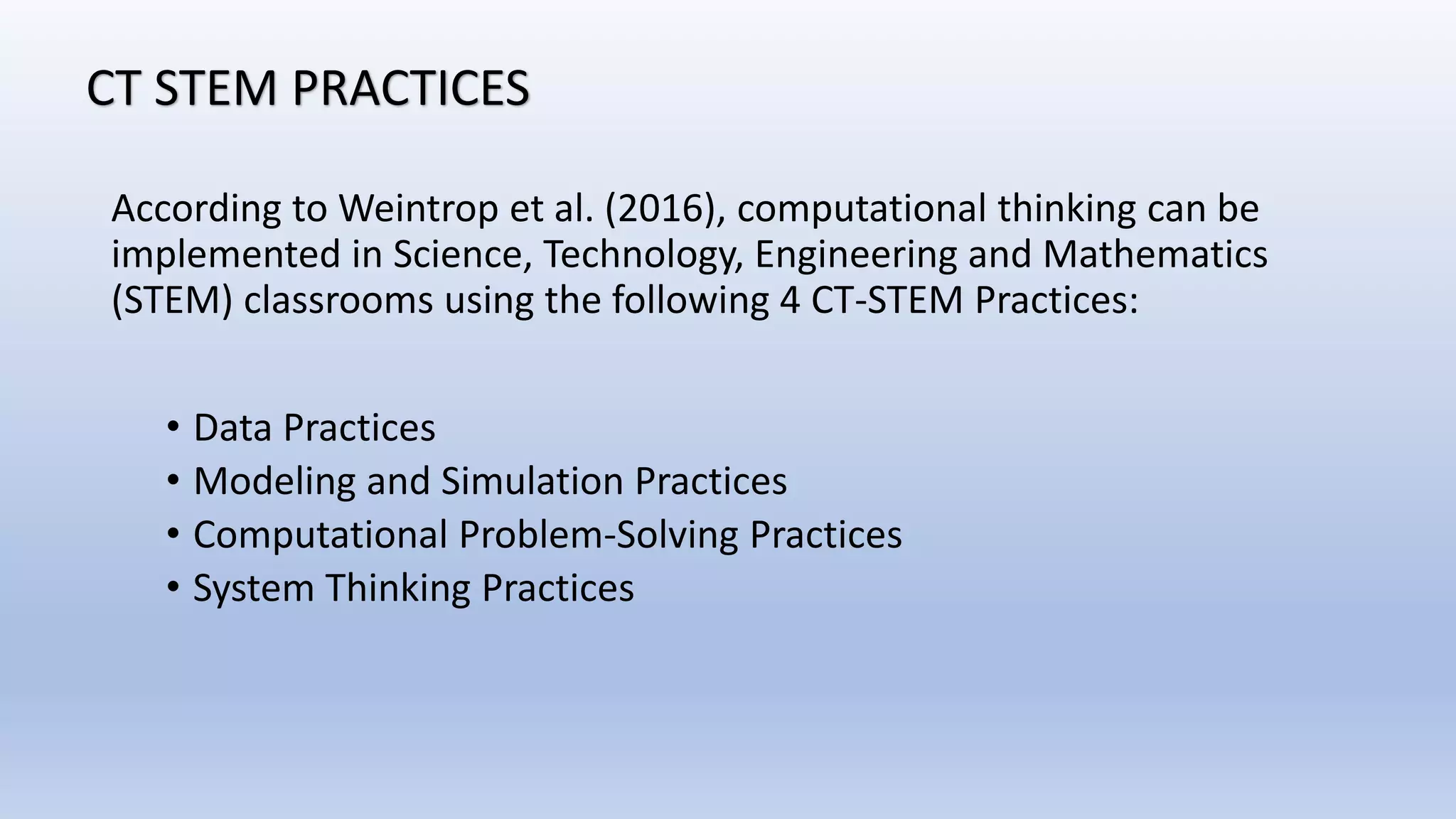 CT STEM PRACTICES

According to Weintrop et al. (2016), computational thinking can be implemented in Science, Technology, Engineering and Mathematics (STEM) classrooms using the following 4 CT-STEM Practices:

• Data Practices
• Modeling and Simulation Practices
• Computational Problem-Solving Practices
• System Thinking Practices